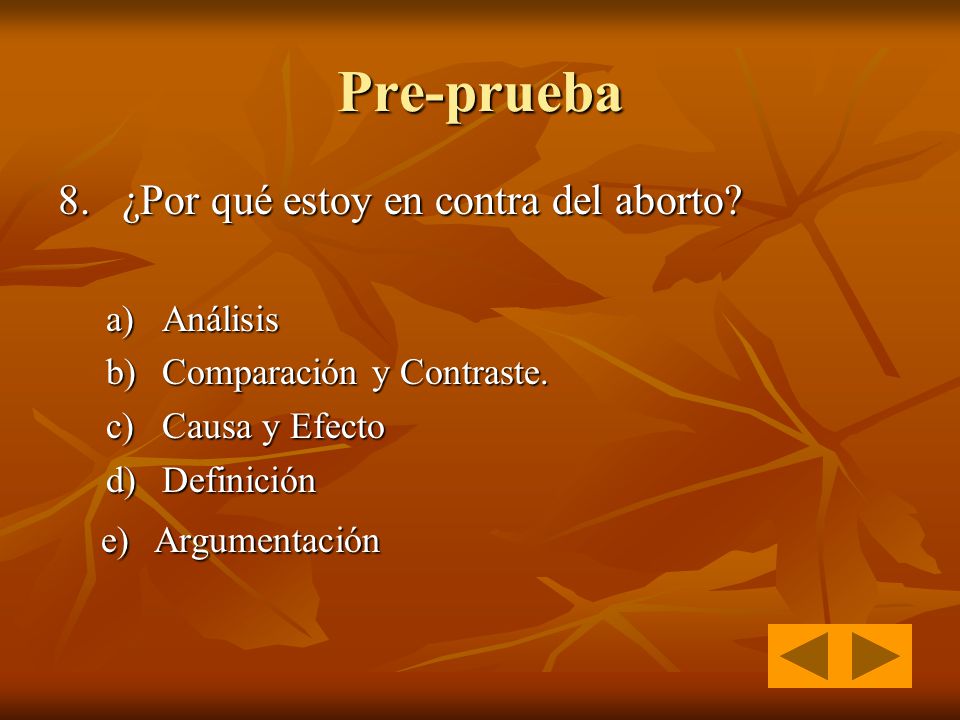 Pre-prueba

8. ¿Por qué estoy en contra del aborto?

a) Análisis
b) Comparación y Contraste.
c) Causa y Efecto
d) Definición
e) Argumentación